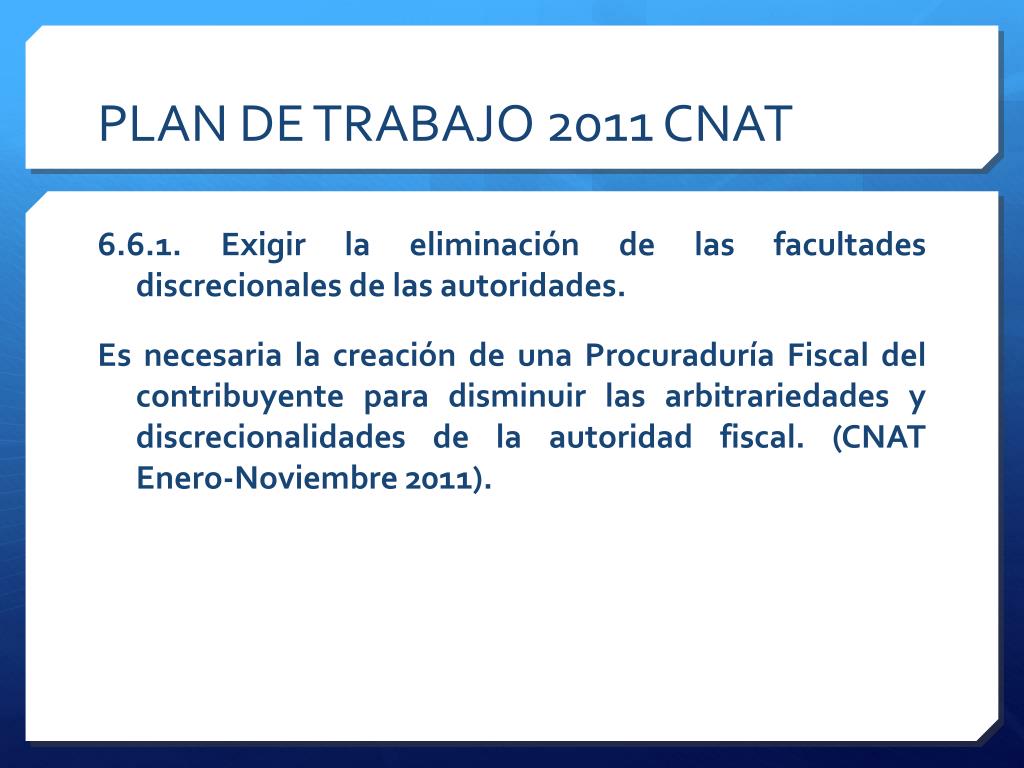 PLAN DE TRABAJO 2011 CNAT

6.6.1. Exigir la eliminación de las facultades discrecionales de las autoridades.

Es necesaria la creación de una Procuraduría Fiscal del contribuyente para disminuir las arbitrariedades y discrecionalidades de la autoridad fiscal. (CNAT Enero-Noviembre 2011).